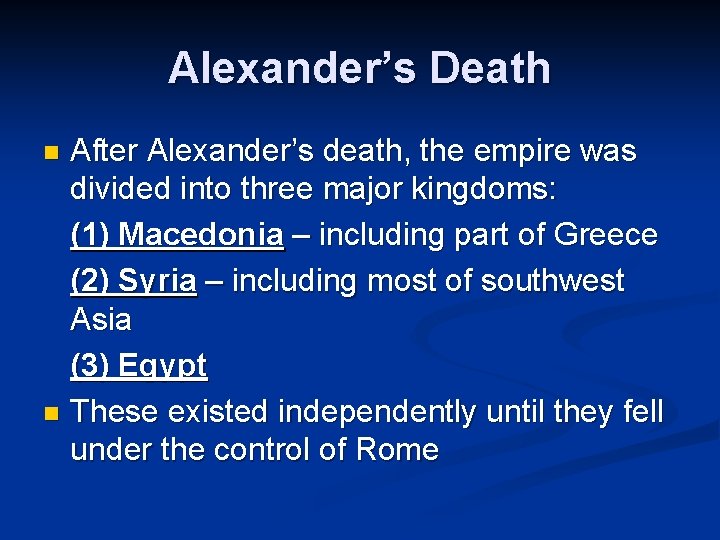 Alexander's Death

After Alexander's death, the empire was divided into three major kingdoms:

(1) Macedonia – including part of Greece

(2) Syria – including most of southwest Asia

(3) Egypt

These existed independently until they fell under the control of Rome